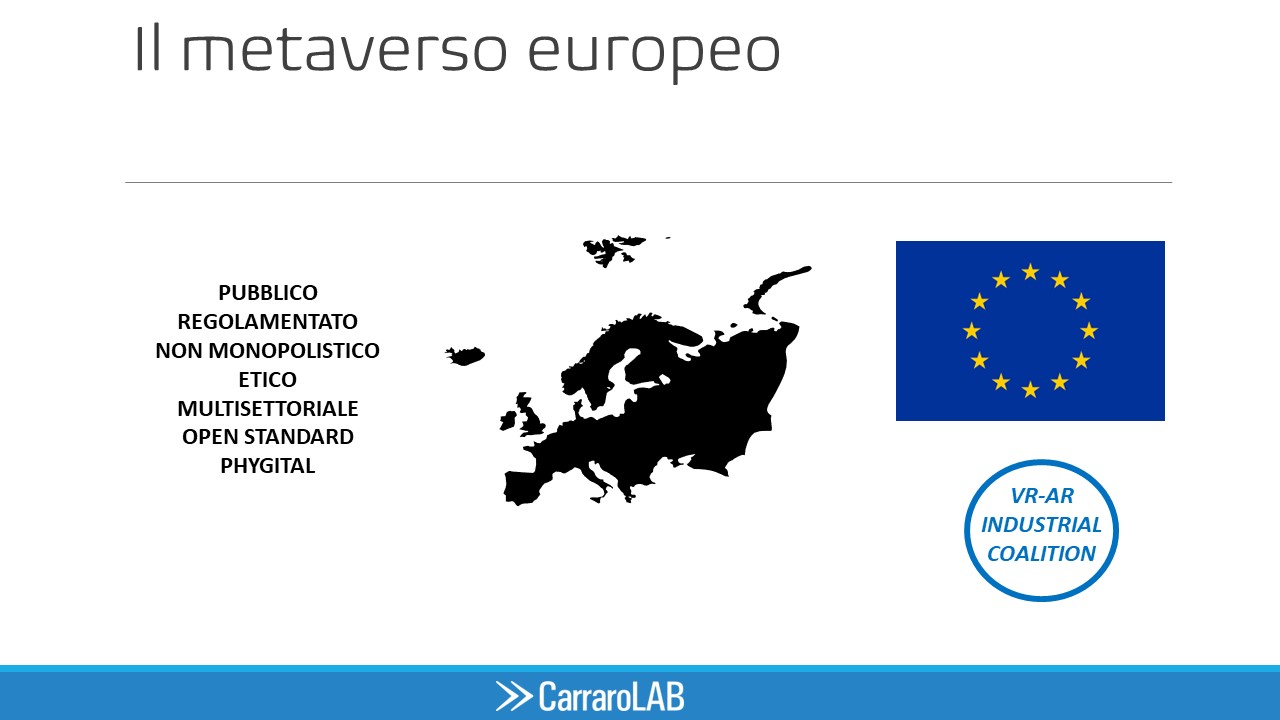 Il metaverso europeo

PUBBLICO
REGOLAMENTATO
NON MONOPOLISTICO
ETICO
MULTISETTORIALE
OPEN STANDARD
PHYGITAL

VR-AR
INDUSTRIAL
COALITION

CarraroLAB